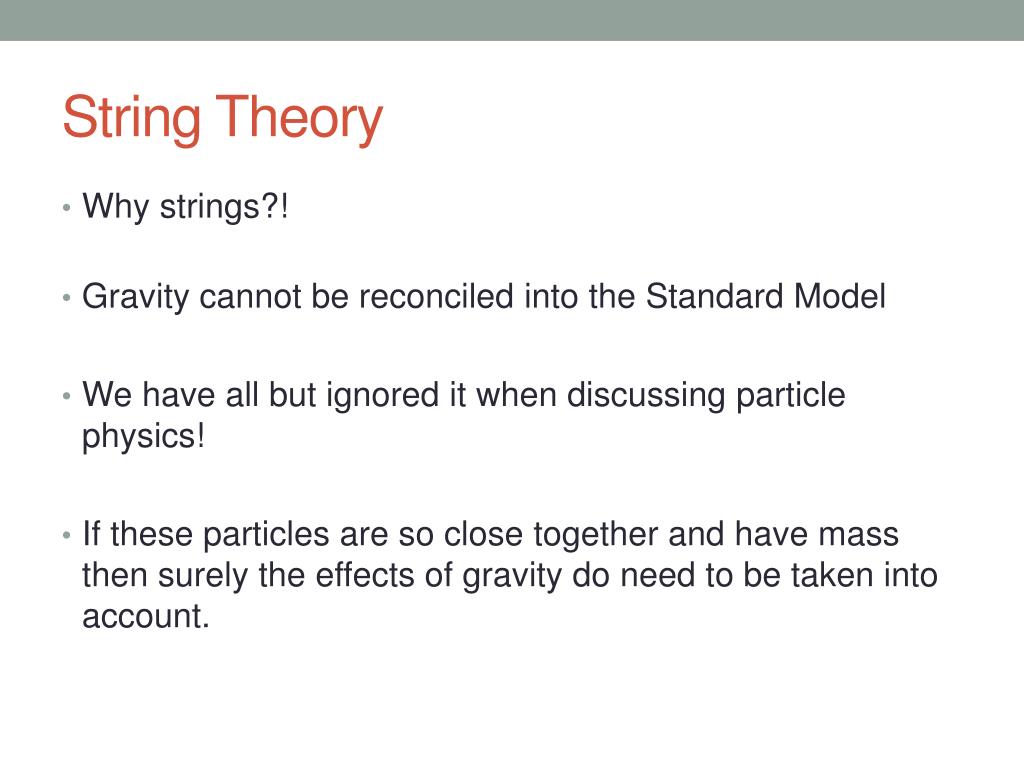 String Theory

• Why strings?!

• Gravity cannot be reconciled into the Standard Model

• We have all but ignored it when discussing particle physics!

• If these particles are so close together and have mass then surely the effects of gravity do need to be taken into account.